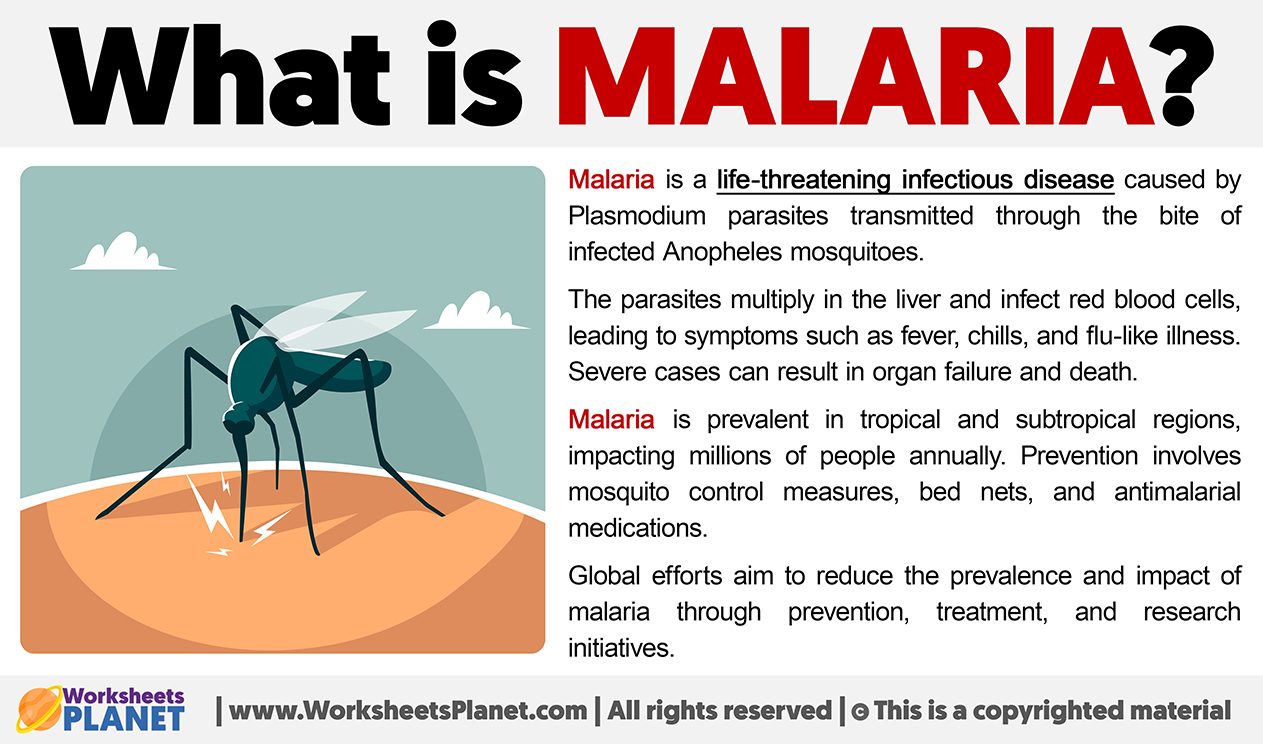 What is MALARIA?

Malaria is a life-threatening infectious disease caused by Plasmodium parasites transmitted through the bite of infected Anopheles mosquitoes.

The parasites multiply in the liver and infect red blood cells, leading to symptoms such as fever, chills, and flu-like illness. Severe cases can result in organ failure and death.

Malaria is prevalent in tropical and subtropical regions, impacting millions of people annually. Prevention involves mosquito control measures, bed nets, and antimalarial medications.

Global efforts aim to reduce the prevalence and impact of malaria through prevention, treatment, and research initiatives.

Worksheets PLANET | www.WorksheetsPlanet.com | All rights reserved | © This is a copyrighted material